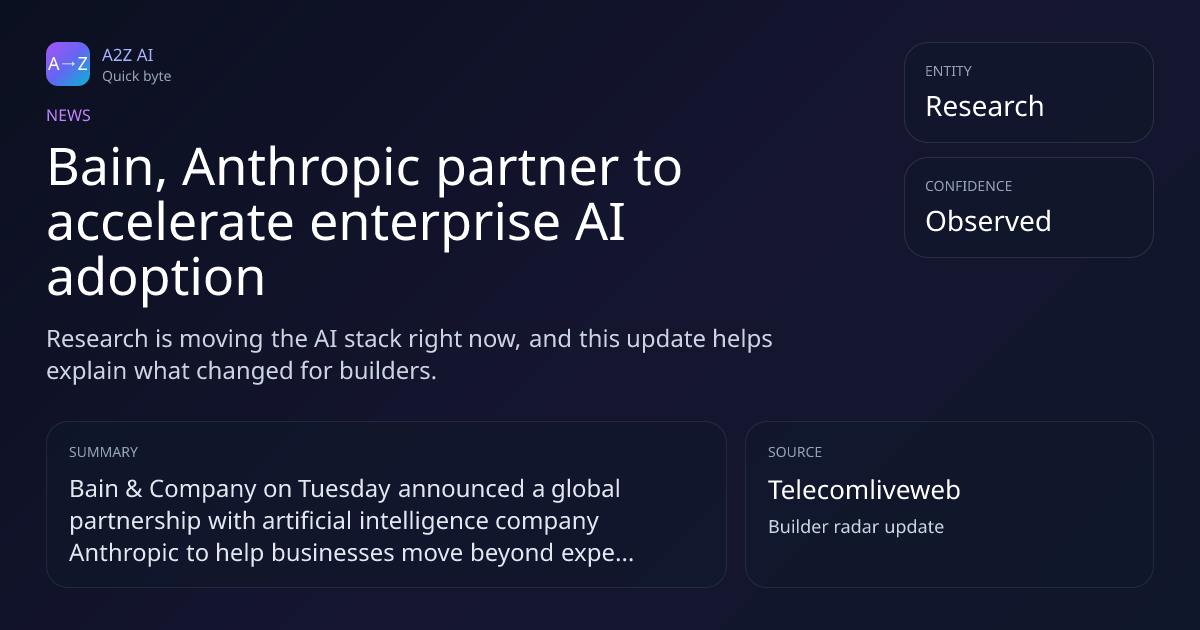 A→Z

A2Z AI
Quick byte

NEWS

Bain, Anthropic partner to accelerate enterprise AI adoption

Research is moving the AI stack right now, and this update helps explain what changed for builders.

ENTITY
Research

CONFIDENCE
Observed

SUMMARY
Bain & Company on Tuesday announced a global partnership with artificial intelligence company Anthropic to help businesses move beyond expe...

SOURCE
Telecomliveweb
Builder radar update